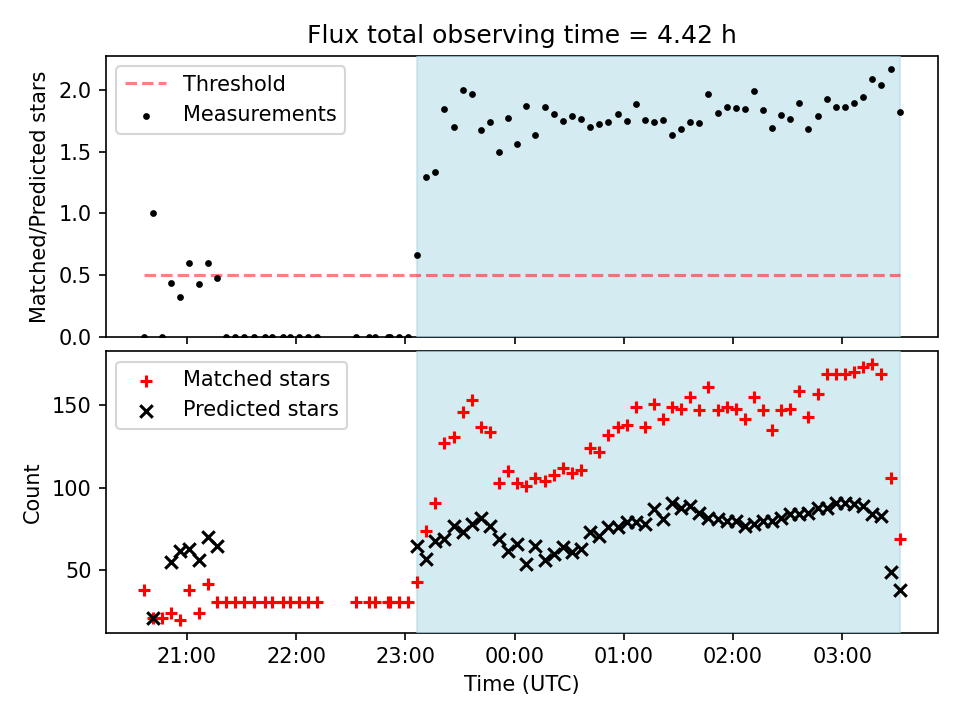 Flux total observing time = 4.42 h

Threshold
Measurements

Matched/Predicted stars

2.0
1.5
1.0
0.5
0.0

Matched stars
Predicted stars

Count

150
100
50

21:00
22:00
23:00
00:00
01:00
02:00
03:00

Time (UTC)